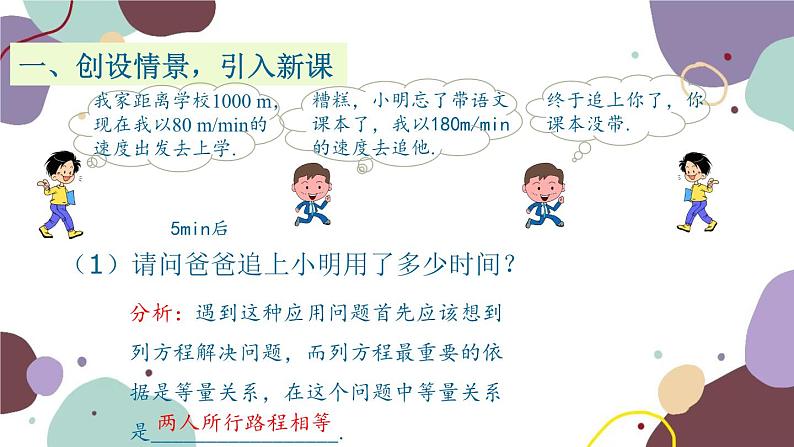 一、创设情景，引入新课

我家距离学校1000 m，现在我以80 m/min的速度出发去上学.

糟糕，小明忘了带语文课本了，我以180m/min的速度去追他.

终于追上你了，你课本没带.

5min后

（1）请问爸爸追上小明用了多少时间？

分析：遇到这种应用问题首先应该想到列方程解决问题，而列方程最重要的依据是等量关系，在这个问题中等量关系是两人所行路程相等.